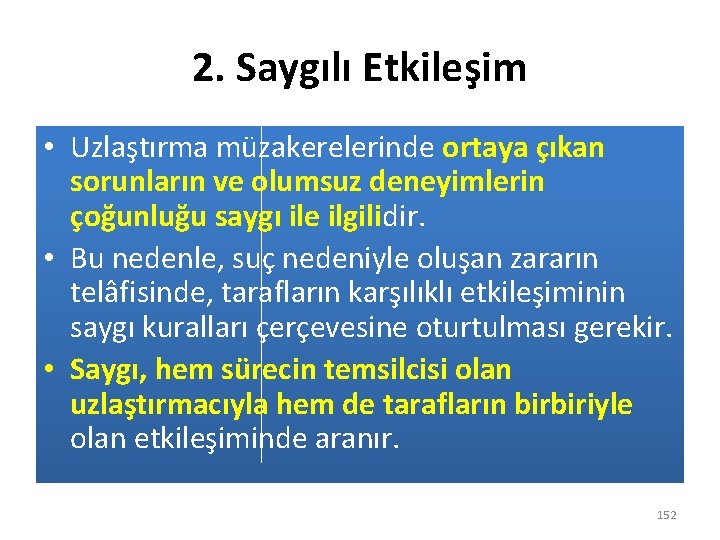 2. Saygılı Etkileşim

• Uzlaştırma müzakerelerinde ortaya çıkan sorunların ve olumsuz deneyimlerin çoğunluğu saygı ile ilgilidir.

• Bu nedenle, suç nedeniyle oluşan zararın telâfisinde, tarafların karşılıklı etkileşiminin saygı kuralları çerçevesine oturtulması gerekir.

• Saygı, hem sürecin temsilcisi olan uzlaştırmacıyla hem de tarafların birbiriyle olan etkileşiminde aranır.

152